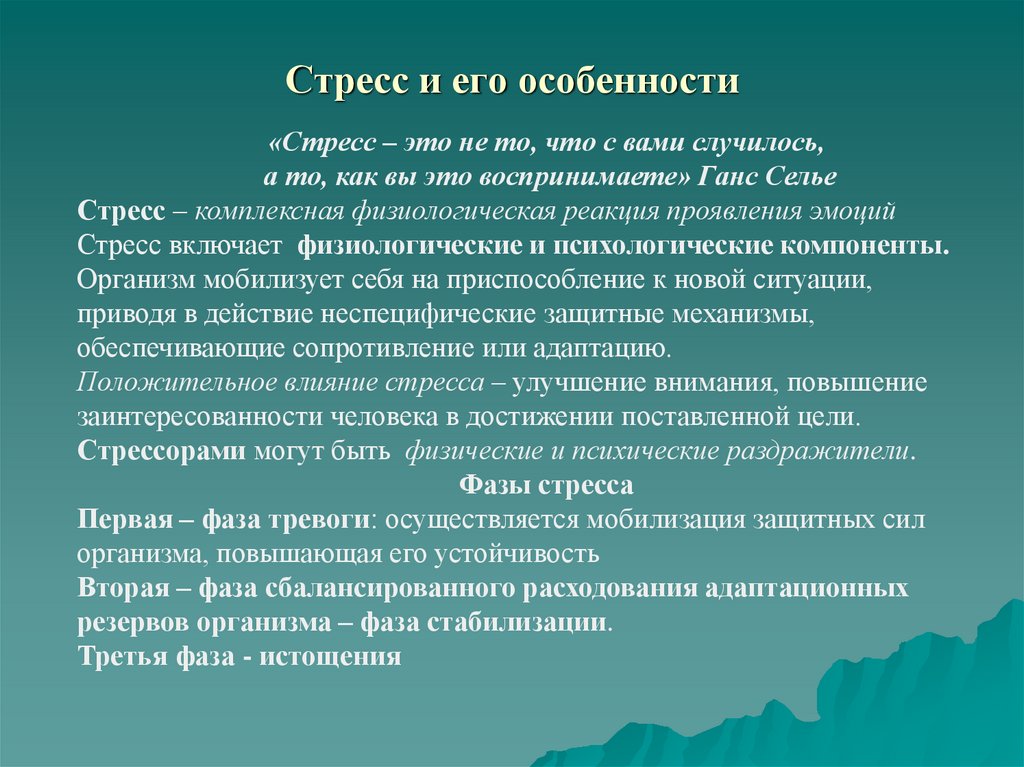 Стресс и его особенности

«Стресс – это не то, что с вами случилось, а то, как вы это воспринимаете» Ганс Селье

Стресс – комплексная физиологическая реакция проявления эмоций
Стресс включает физиологические и психологические компоненты.
Организм мобилизует себя на приспособление к новой ситуации, приводя в действие неспецифические защитные механизмы, обеспечивающие сопротивление или адаптацию.
Положительное влияние стресса – улучшение внимания, повышение заинтересованности человека в достижении поставленной цели.
Стрессорами могут быть физические и психические раздражители.

Фазы стресса

Первая – фаза тревоги: осуществляется мобилизация защитных сил организма, повышающая его устойчивость
Вторая – фаза сбалансированного расходования адаптационных резервов организма – фаза стабилизации.
Третья фаза - истощения